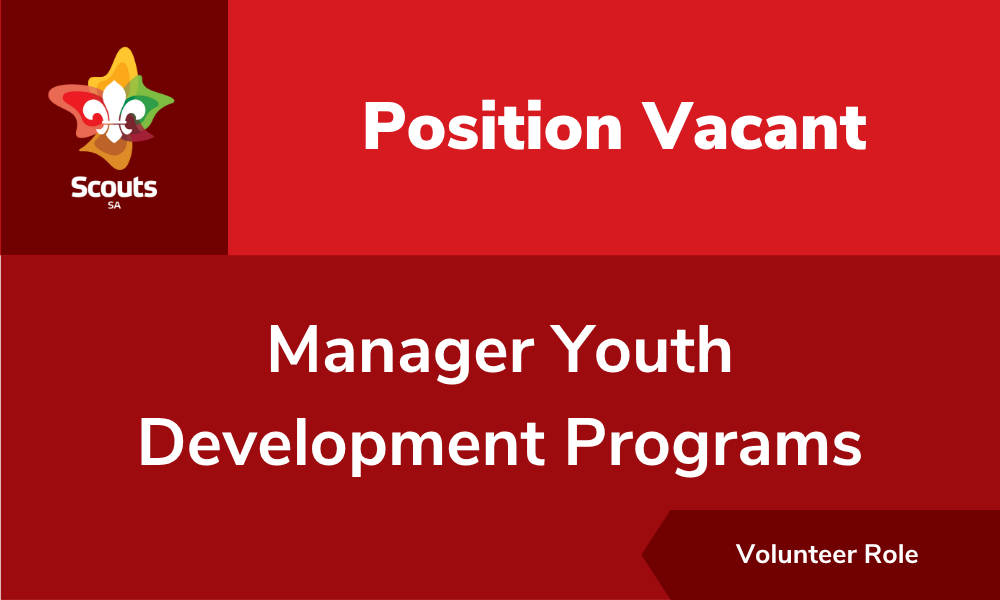 Scouts
SA

Position Vacant

Manager Youth Development Programs

Volunteer Role